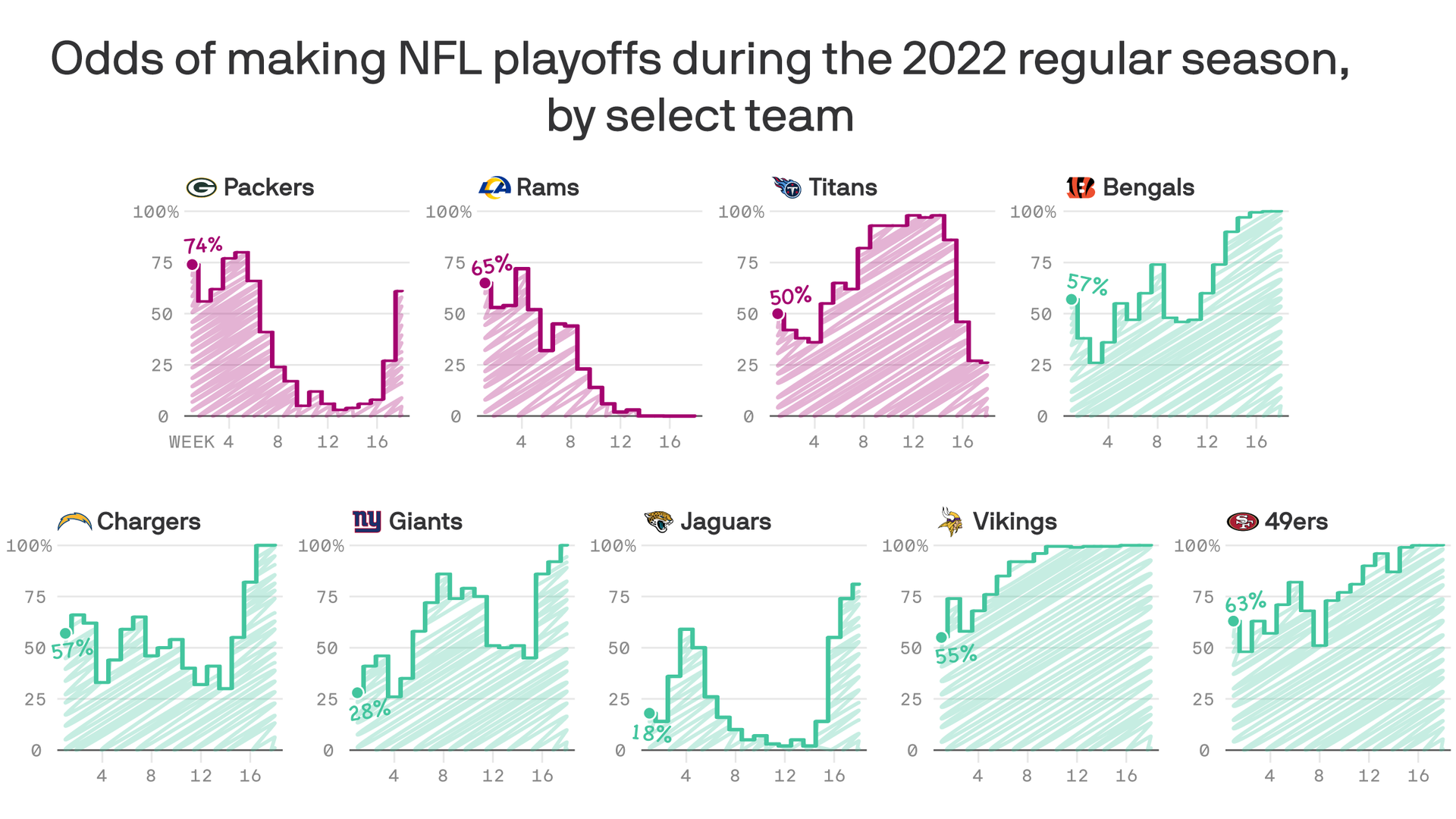 Odds of making NFL playoffs during the 2022 regular season, by select team

Packers
100%
75
50
25
0
74%
WEEK 4 8 12 16

Rams
100%
75
50
25
0
65%
4 8 12 16

Titans
100%
75
50
25
0
50%
4 8 12 16

Bengals
100%
75
50
25
0
57%
4 8 12 16

Chargers
100%
75
50
25
0
57%
4 8 12 16

Giants
100%
75
50
25
0
28%
4 8 12 16

Jaguars
100%
75
50
25
0
18%
4 8 12 16

Vikings
100%
75
50
25
0
55%
4 8 12 16

49ers
100%
75
50
25
0
63%
4 8 12 16